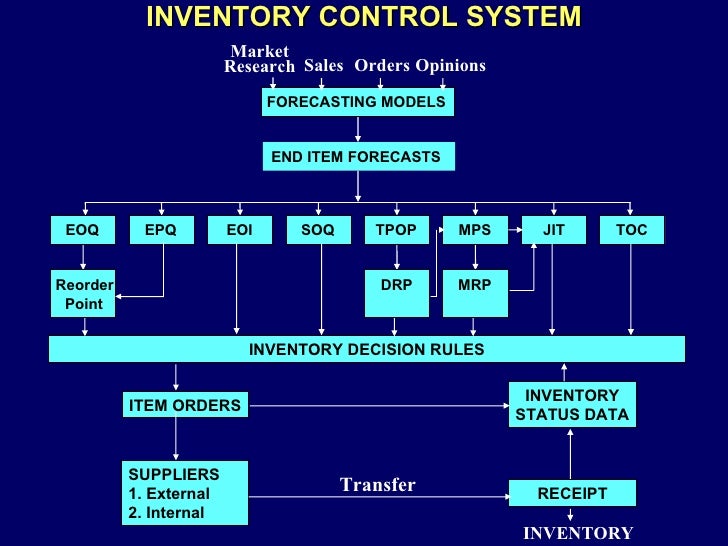 INVENTORY CONTROL SYSTEM

Market Research

Sales

Orders

Opinions

FORECASTING MODELS

END ITEM FORECASTS

EOQ

EPQ

EOI

SOQ

TPOP

MPS

JIT

TOC

Reorder Point

DRP

MRP

INVENTORY DECISION RULES

ITEM ORDERS

INVENTORY STATUS DATA

SUPPLIERS
1. External
2. Internal

Transfer

RECEIPT

INVENTORY